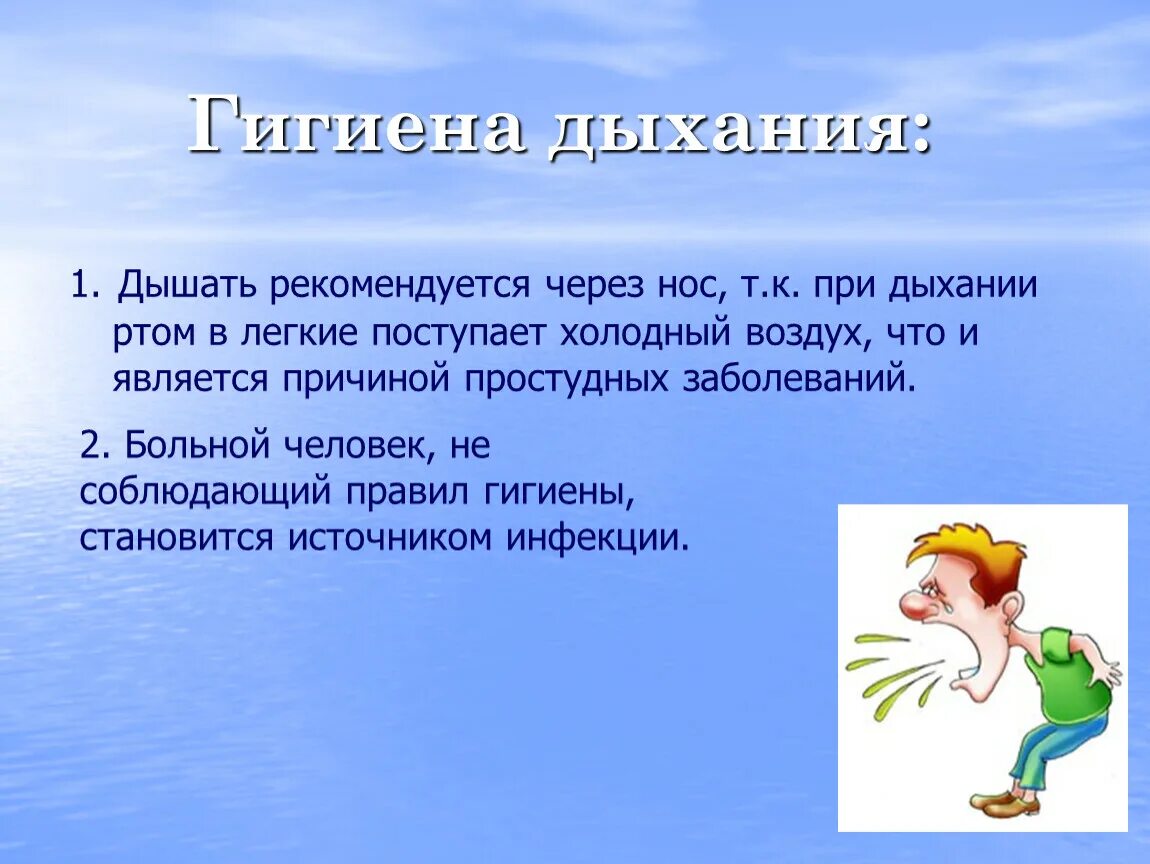 Гигиена дыхания:

1. Дышать рекомендуется через нос, т.к. при дыхании ртом в легкие поступает холодный воздух, что и является причиной простудных заболеваний.

2. Больной человек, не соблюдающий правил гигиены, становится источником инфекции.